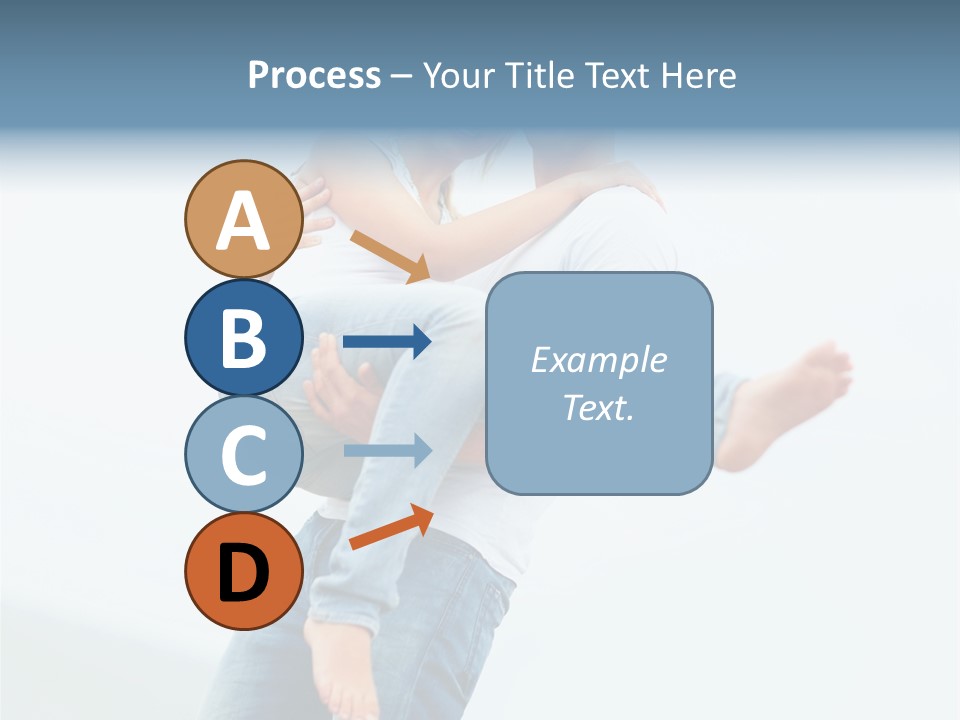 Process – Your Title Text Here

A

B

C

D

Example Text.